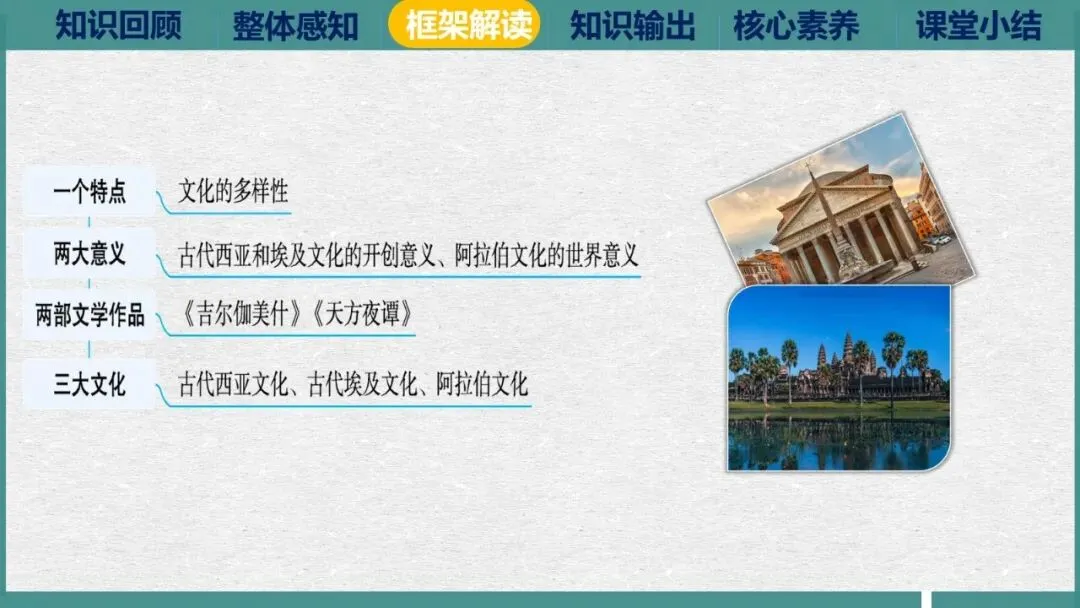 知识回顾 整体感知 框架解读 知识输出 核心素养 课堂小结

一个特点 文化的多样性

两大意义 古代西亚和埃及文化的开创意义、阿拉伯文化的世界意义

两部文学作品 《吉尔伽美什》《天方夜谭》

三大文化 古代西亚文化、古代埃及文化、阿拉伯文化